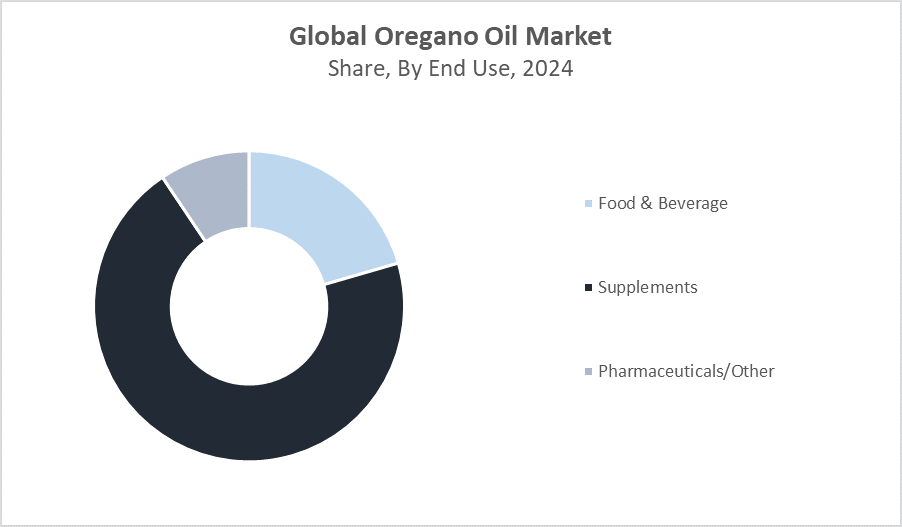 Global Oregano Oil Market
Share, By End Use, 2024

Food & Beverage

Supplements

Pharmaceuticals/Other